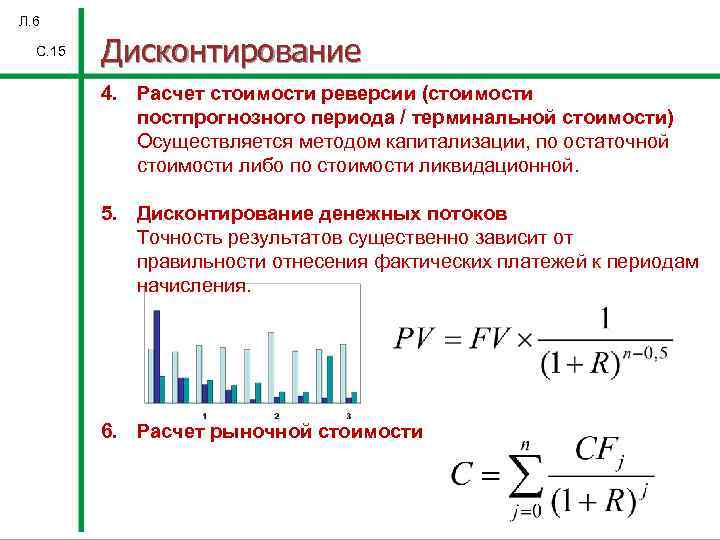 Л.6

С.15

Дисконтирование

4. Расчет стоимости реверсии (стоимости постпрогнозного периода / терминальной стоимости)
Осуществляется методом капитализации, по остаточной стоимости либо по стоимости ликвидационной.

5. Дисконтирование денежных потоков
Точность результатов существенно зависит от правильности отнесения фактических платежей к периодам начисления.

1 2 3

$PV = FV \times \frac{1}{(1+R)^{n-0,5}}$

6. Расчет рыночной стоимости

$C = \sum_{j=0}^{n} \frac{CF_j}{(1+R)^j}$